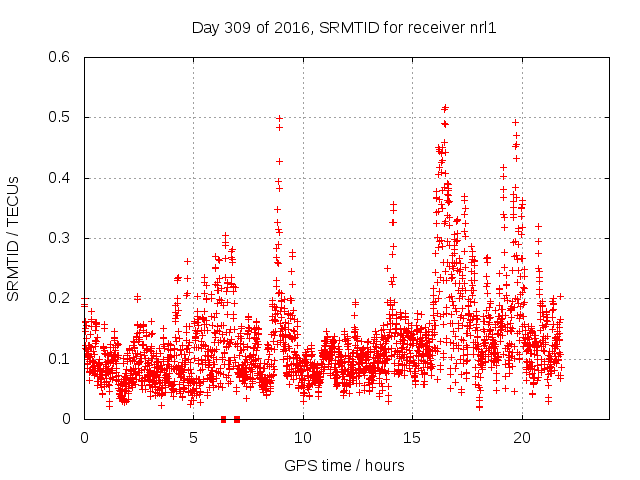 Day 309 of 2016, SRMTID for receiver nrl1

SRMTID / TECUs

0.6
0.5
0.4
0.3
0.2
0.1
0

0
5
10
15
20

GPS time / hours